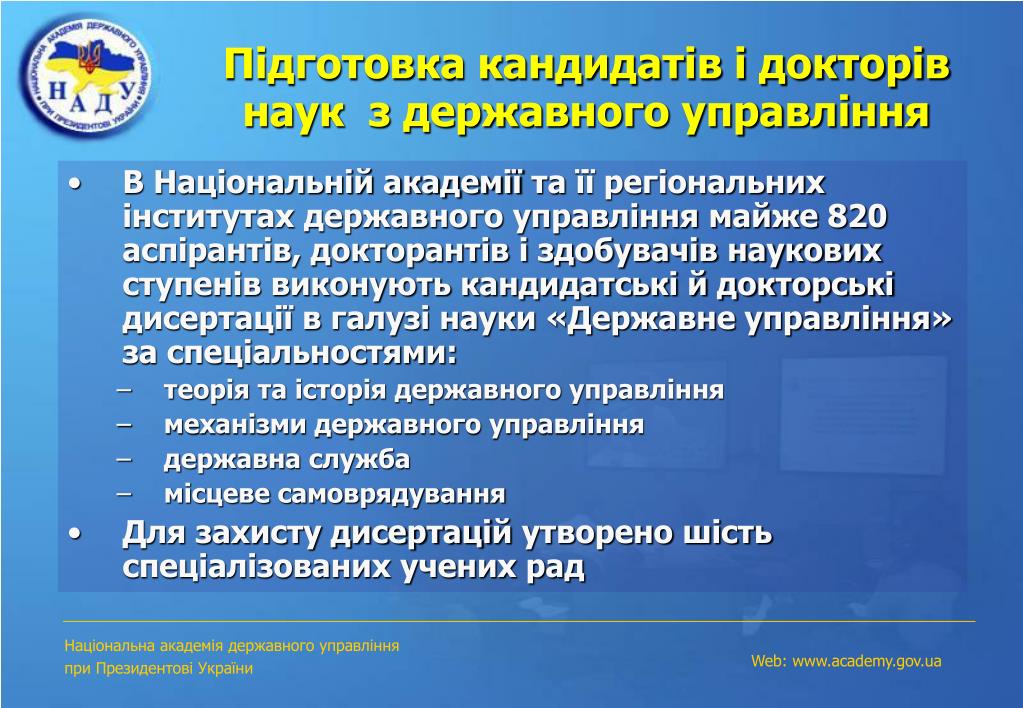 НАЦІОНАЛЬНА АКАДЕМІЯ ДЕРЖАВНОГО УПРАВЛІННЯ ПРИ ПРЕЗИДЕНТОВІ УКРАЇНИ
НАДУ

Підготовка кандидатів і докторів наук з державного управління

• В Національній академії та її регіональних інститутах державного управління майже 820 аспірантів, докторантів і здобувачів наукових ступенів виконують кандидатські й докторські дисертації в галузі науки «Державне управління» за спеціальностями:
– теорія та історія державного управління
– механізми державного управління
– державна служба
– місцеве самоврядування
• Для захисту дисертацій утворено шість спеціалізованих учених рад

Національна академія державного управління при Президентові України

Web: www.academy.gov.ua